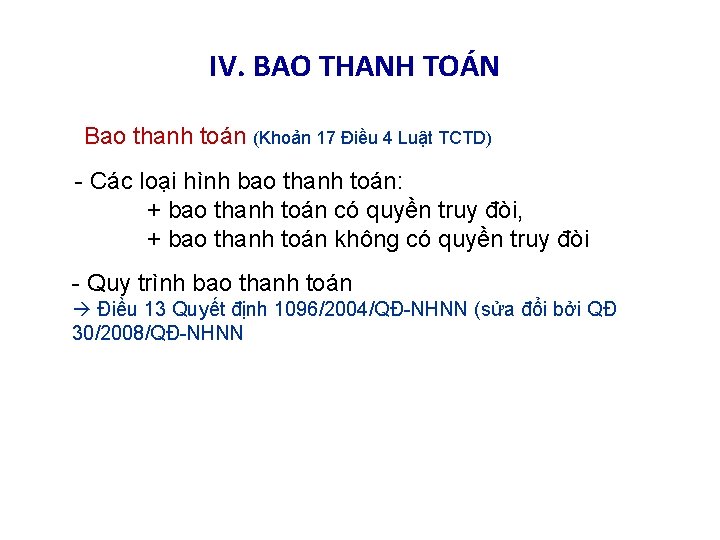 IV. BAO THANH TOÁN

Bao thanh toán (Khoản 17 Điều 4 Luật TCTD)

- Các loại hình bao thanh toán:
+ bao thanh toán có quyền truy đòi,
+ bao thanh toán không có quyền truy đòi

- Quy trình bao thanh toán
→ Điều 13 Quyết định 1096/2004/QĐ-NHNN (sửa đổi bởi QĐ 30/2008/QĐ-NHNN